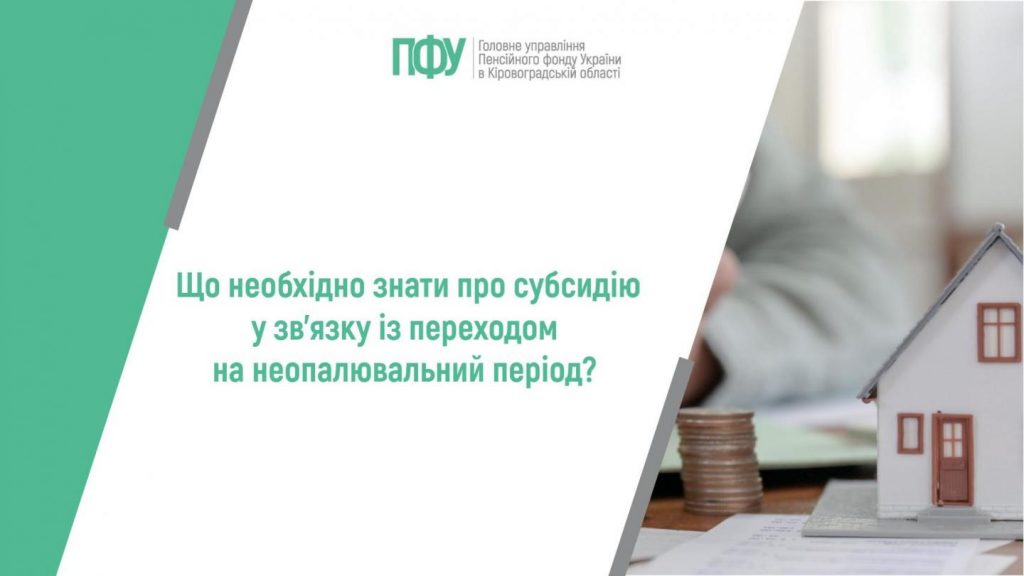 ПФУ Головне управління Пенсійного фонду України в Кіровоградській області

Що необхідно знати про субсидію у зв'язку із переходом на неопалювальний період?